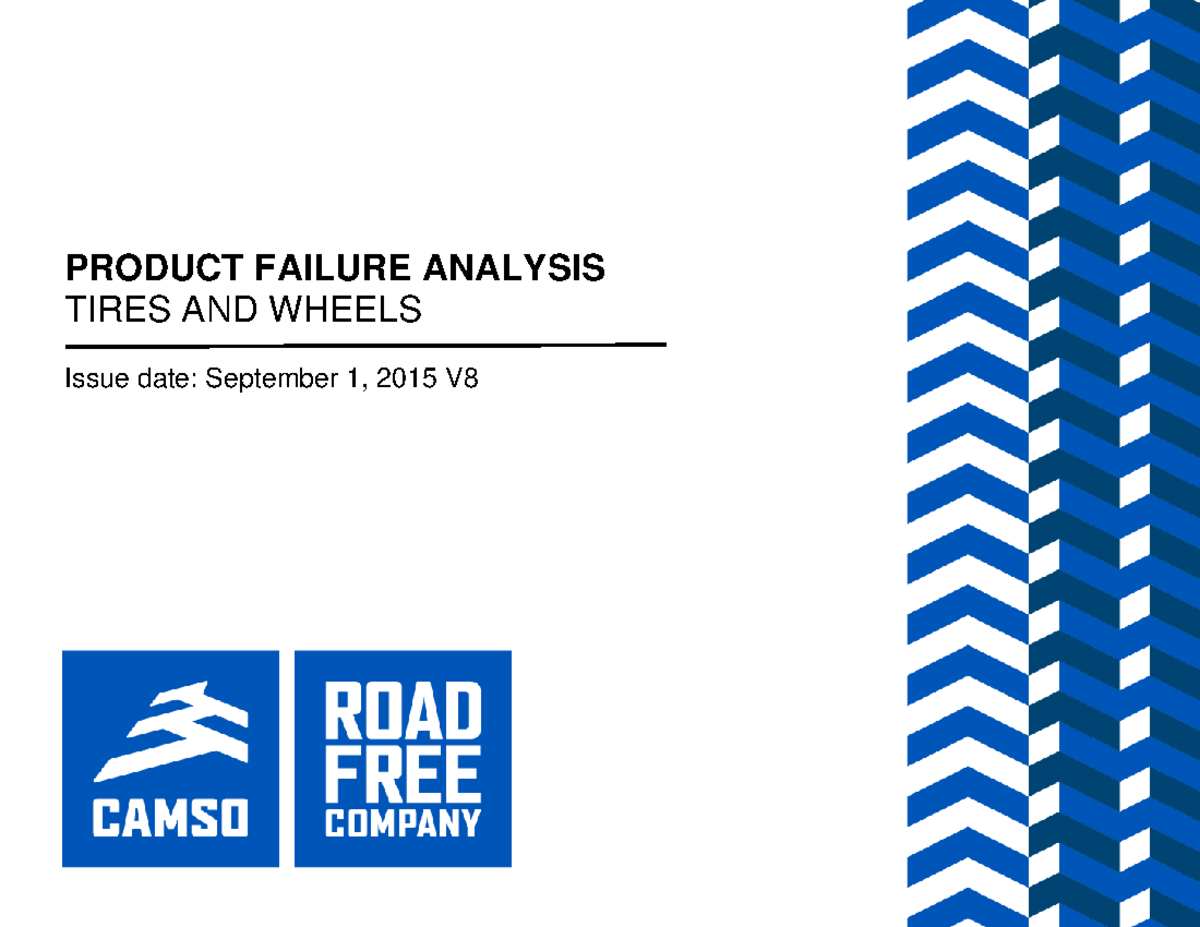 PRODUCT FAILURE ANALYSIS
TIRES AND WHEELS

Issue date: September 1, 2015 V8

CAMSO

ROAD
FREE
COMPANY